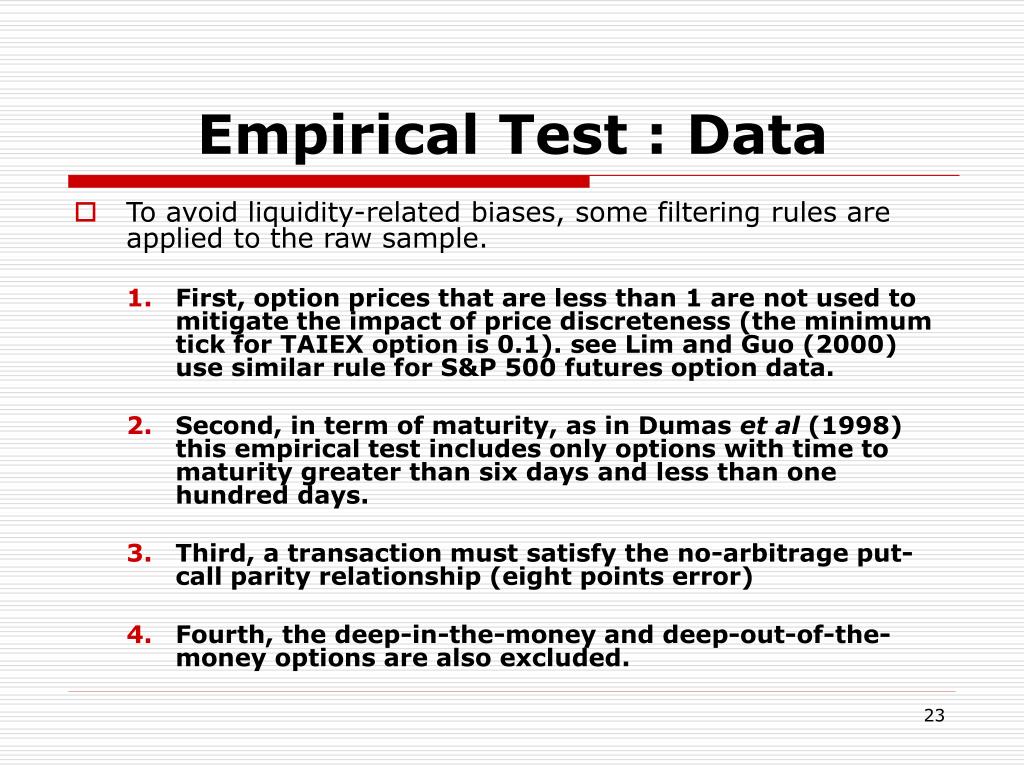 Empirical Test : Data

To avoid liquidity-related biases, some filtering rules are applied to the raw sample.

1. First, option prices that are less than 1 are not used to mitigate the impact of price discreteness (the minimum tick for TAIEX option is 0.1). see Lim and Guo (2000) use similar rule for S&P 500 futures option data.

2. Second, in term of maturity, as in Dumas et al (1998) this empirical test includes only options with time to maturity greater than six days and less than one hundred days.

3. Third, a transaction must satisfy the no-arbitrage put-call parity relationship (eight points error)

4. Fourth, the deep-in-the-money and deep-out-of-the-money options are also excluded.

23